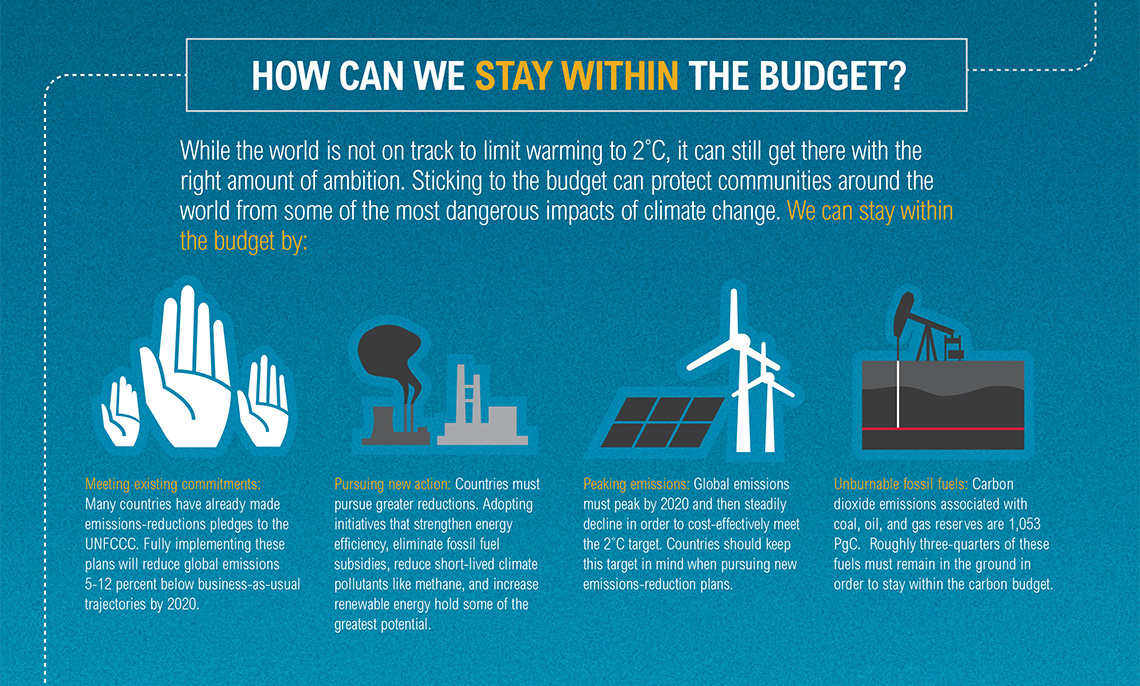 HOW CAN WE STAY WITHIN THE BUDGET?

While the world is not on track to limit warming to 2˚C, it can still get there with the right amount of ambition. Sticking to the budget can protect communities around the world from some of the most dangerous impacts of climate change. We can stay within the budget by:

Meeting existing commitments: Many countries have already made emissions-reductions pledges to the UNFCCC. Fully implementing these plans will reduce global emissions 5-12 percent below business-as-usual trajectories by 2020.

Pursuing new action: Countries must pursue greater reductions. Adopting initiatives that strengthen energy efficiency, eliminate fossil fuel subsidies, reduce short-lived climate pollutants like methane, and increase renewable energy hold some of the greatest potential.

Peaking emissions: Global emissions must peak by 2020 and then steadily decline in order to cost-effectively meet the 2˚C target. Countries should keep this target in mind when pursuing new emissions-reduction plans.

Unburnable fossil fuels: Carbon dioxide emissions associated with coal, oil, and gas reserves are 1,053 PgC. Roughly three-quarters of these fuels must remain in the ground in order to stay within the carbon budget.